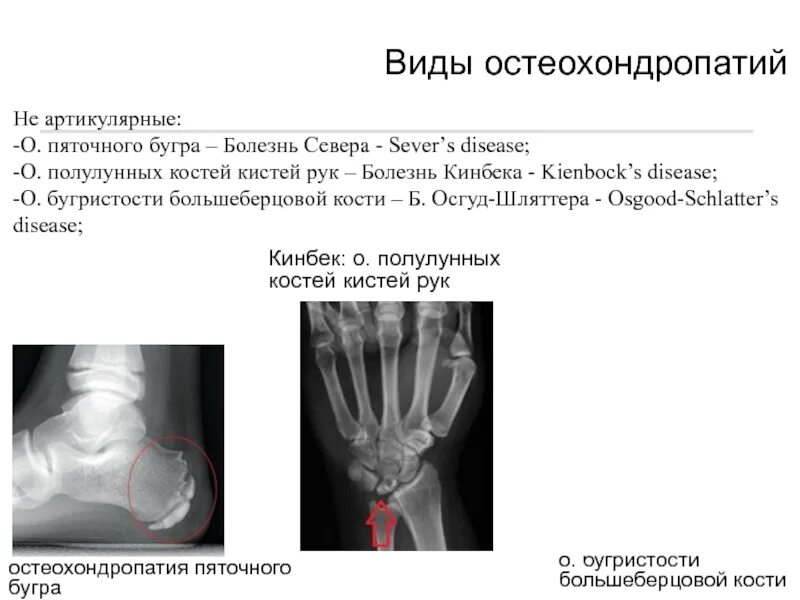 Виды остеохондропатий

Не артикулярные:
-О. пяточного бугра – Болезнь Севера - Sever's disease;
-О. полулунных костей кистей рук – Болезнь Кинбека - Kienbock's disease;
-О. бугристости большеберцовой кости – Б. Осгуд-Шляттера - Osgood-Schlatter's disease;

Кинбек: о. полулунных костей кистей рук

остеохондропатия пяточного бугра

о. бугристости большеберцовой кости